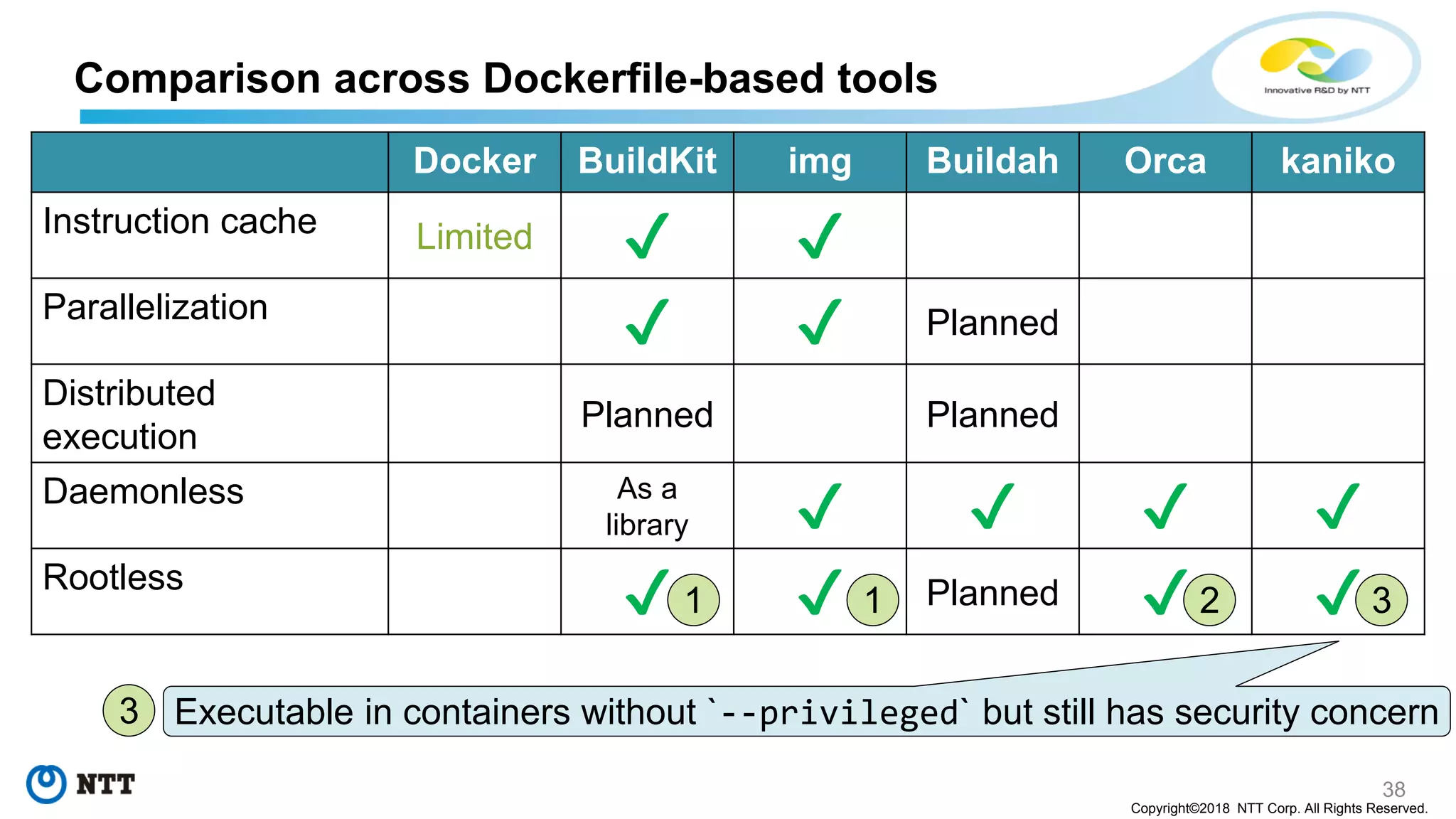 Comparison across Dockerfile-based tools

Innovative R&D by NTT

| | Docker | BuildKit | img | Buildah | Orca | kaniko |
|---|---|---|---|---|---|---|
| Instruction cache | Limited | ✓ | ✓ | | | |
| Parallelization | | ✓ | ✓ | Planned | | |
| Distributed execution | | Planned | | Planned | | |
| Daemonless | | As a library | ✓ | ✓ | ✓ | ✓ |
| Rootless | | ✓ 1 | ✓ 1 | Planned | ✓ 2 | ✓ 3 |

3 Executable in containers without `--privileged` but still has security concern

NTT

38

Copyright©2018 NTT Corp. All Rights Reserved.